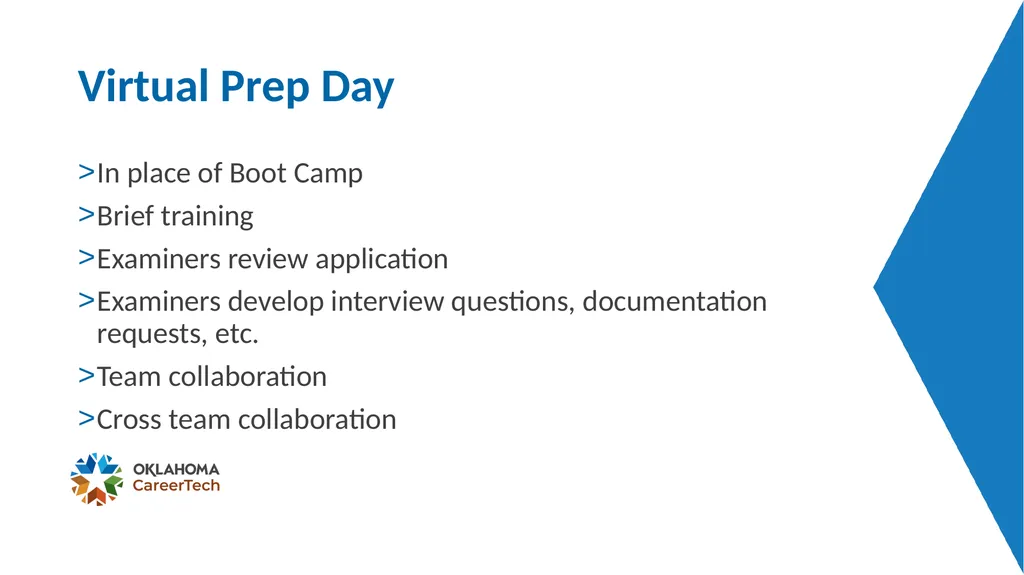 Virtual Prep Day

>In place of Boot Camp

>Brief training

>Examiners review application

>Examiners develop interview questions, documentation requests, etc.

>Team collaboration

>Cross team collaboration

OKLAHOMA
CareerTech